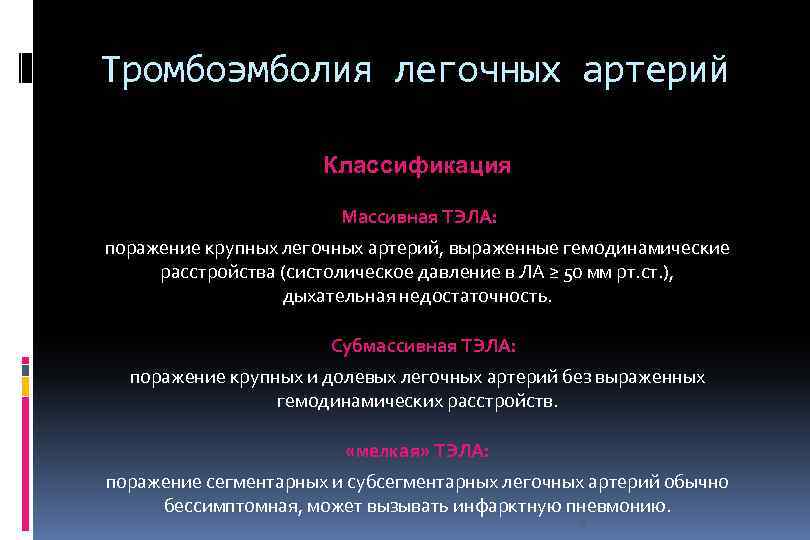 Тромбоэмболия легочных артерий

Классификация

Массивная ТЭЛА:

поражение крупных легочных артерий, выраженные гемодинамические расстройства (систолическое давление в ЛА ≥ 50 мм рт.ст.), дыхательная недостаточность.

Субмассивная ТЭЛА:

поражение крупных и долевых легочных артерий без выраженных гемодинамических расстройств.

«мелкая» ТЭЛА:

поражение сегментарных и субсегментарных легочных артерий обычно бессимптомная, может вызывать инфарктную пневмонию.